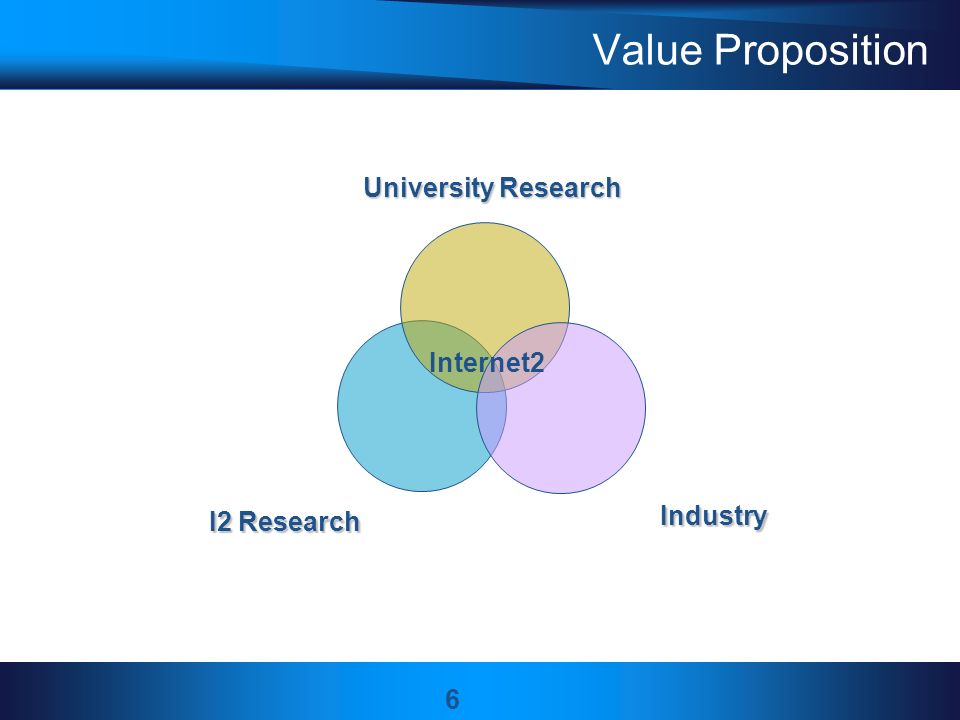 Value Proposition

University Research

Internet2

I2 Research

Industry

6